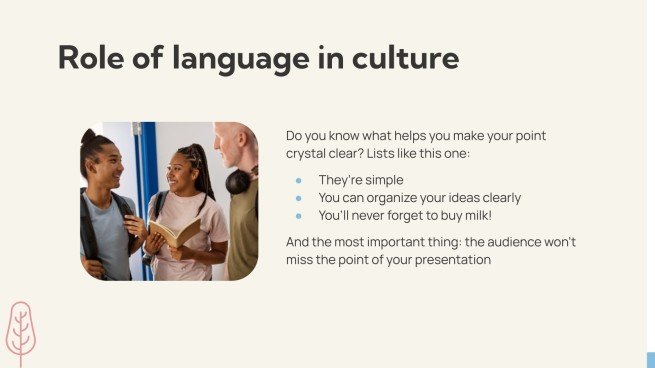 Role of language in culture

Do you know what helps you make your point crystal clear? Lists like this one:

- They're simple
- You can organize your ideas clearly
- You'll never forget to buy milk!

And the most important thing: the audience won't miss the point of your presentation